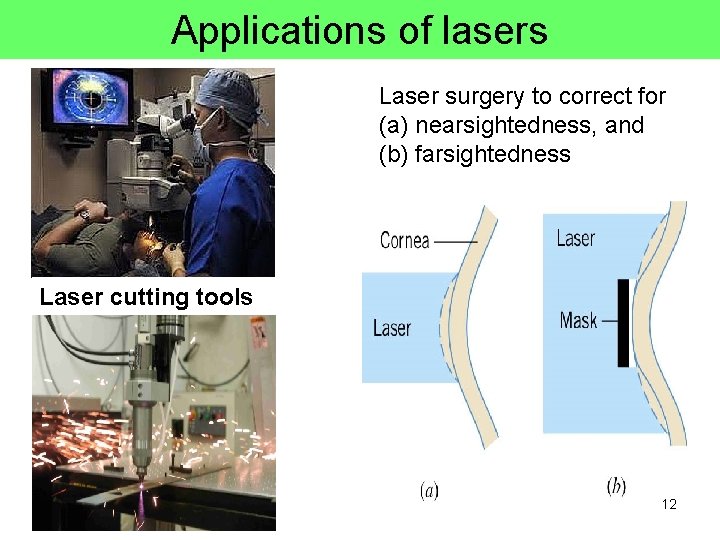 Applications of lasers

Laser surgery to correct for
(a) nearsightedness, and
(b) farsightedness

Laser cutting tools

Cornea

Laser

Laser

Mask

(a)

(b)

12